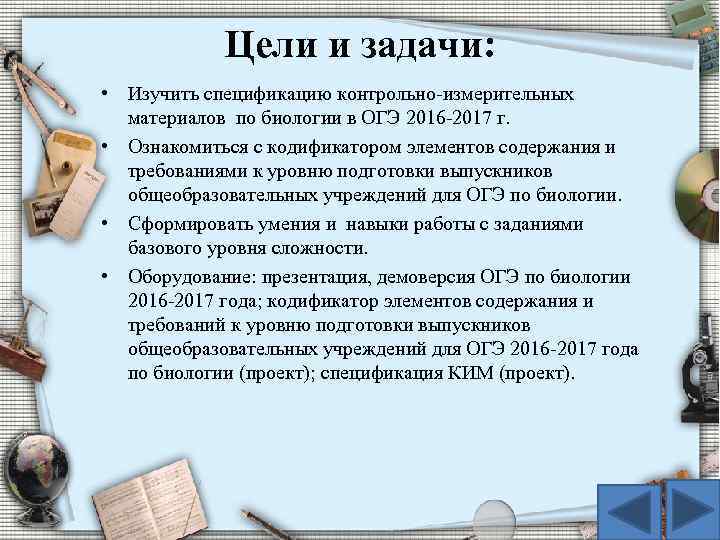 Цели и задачи:

• Изучить спецификацию контрольно-измерительных материалов по биологии в ОГЭ 2016-2017 г.

• Ознакомиться с кодификатором элементов содержания и требованиями к уровню подготовки выпускников общеобразовательных учреждений для ОГЭ по биологии.

• Сформировать умения и навыки работы с заданиями базового уровня сложности.

• Оборудование: презентация, демоверсия ОГЭ по биологии 2016-2017 года; кодификатор элементов содержания и требований к уровню подготовки выпускников общеобразовательных учреждений для ОГЭ 2016-2017 года по биологии (проект); спецификация КИМ (проект).